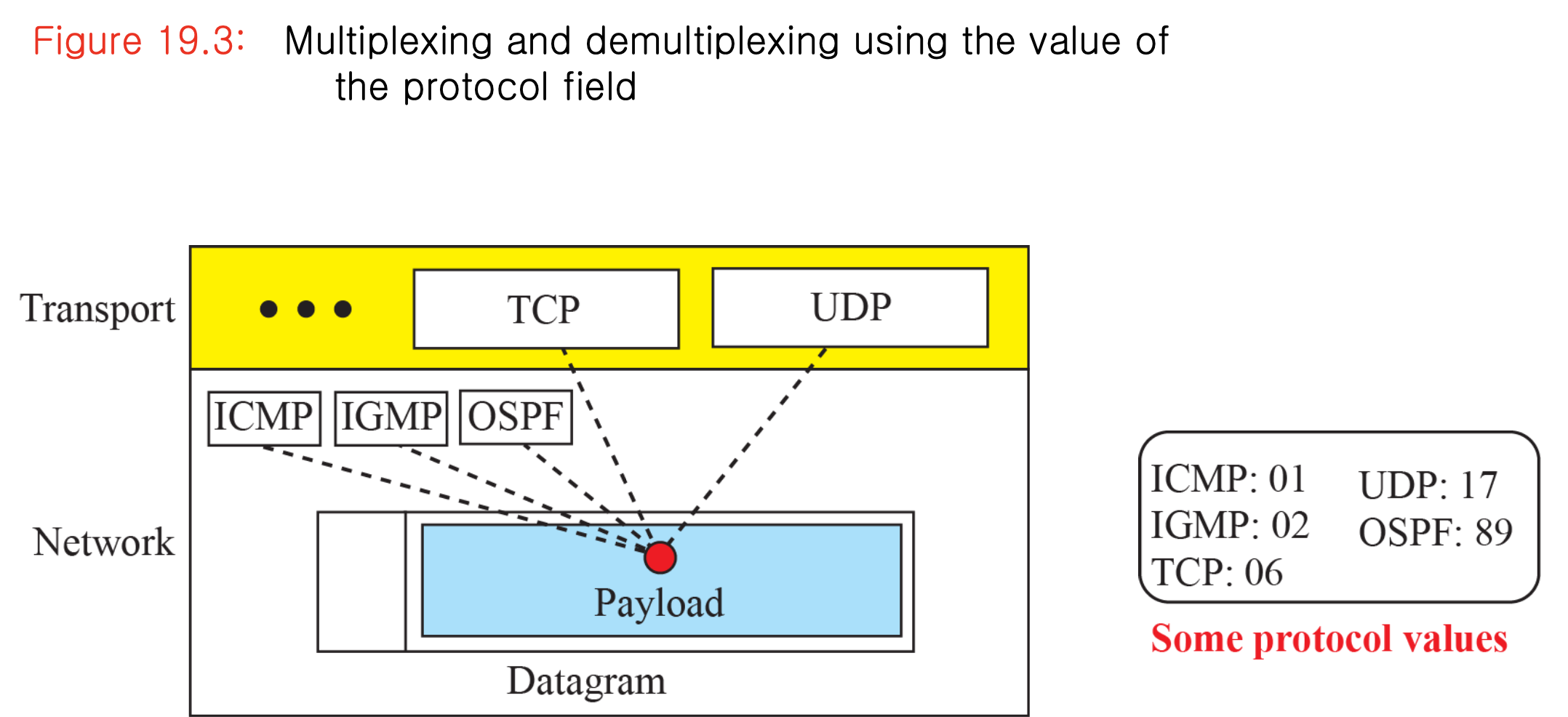 Figure 19.3: Multiplexing and demultiplexing using the value of the protocol field

Transport

• • •

TCP

UDP

ICMP

IGMP

OSPF

Network

Payload

Datagram

ICMP: 01
IGMP: 02
TCP: 06

UDP: 17
OSPF: 89

Some protocol values